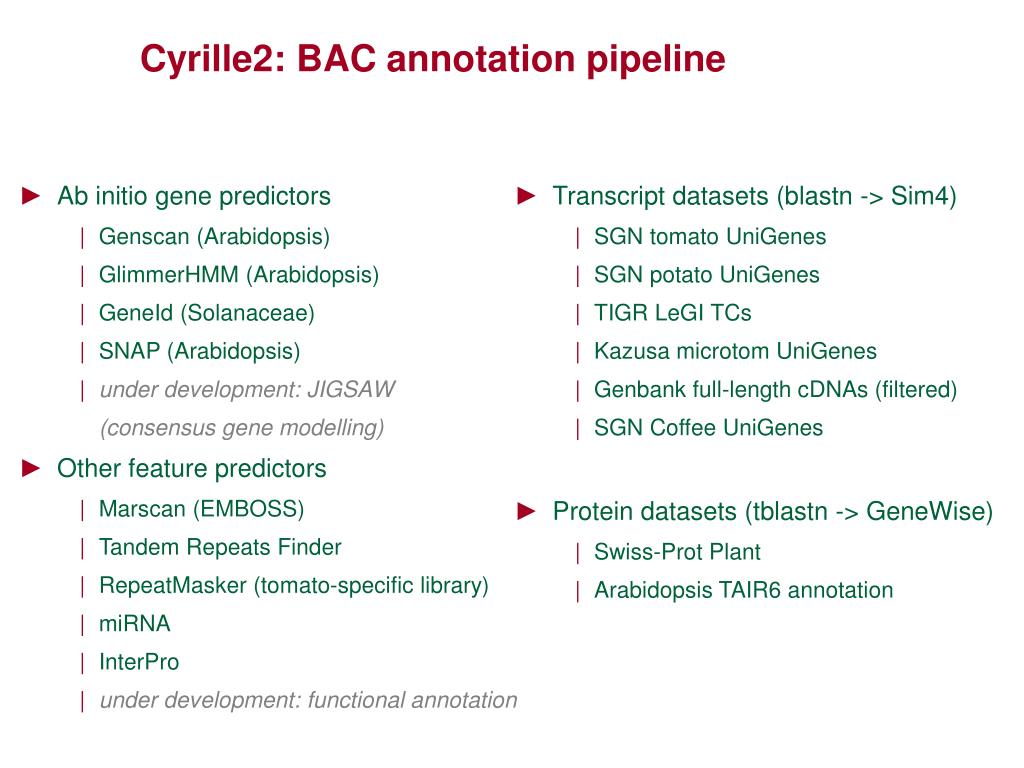 Cyrille2: BAC annotation pipeline

► Ab initio gene predictors
| Genscan (Arabidopsis)
| GlimmerHMM (Arabidopsis)
| GeneId (Solanaceae)
| SNAP (Arabidopsis)
| under development: JIGSAW (consensus gene modelling)

► Other feature predictors
| Marscan (EMBOSS)
| Tandem Repeats Finder
| RepeatMasker (tomato-specific library)
| miRNA
| InterPro
| under development: functional annotation

► Transcript datasets (blastn -> Sim4)
| SGN tomato UniGenes
| SGN potato UniGenes
| TIGR LeGI TCs
| Kazusa microtom UniGenes
| Genbank full-length cDNAs (filtered)
| SGN Coffee UniGenes

► Protein datasets (tblastn -> GeneWise)
| Swiss-Prot Plant
| Arabidopsis TAIR6 annotation